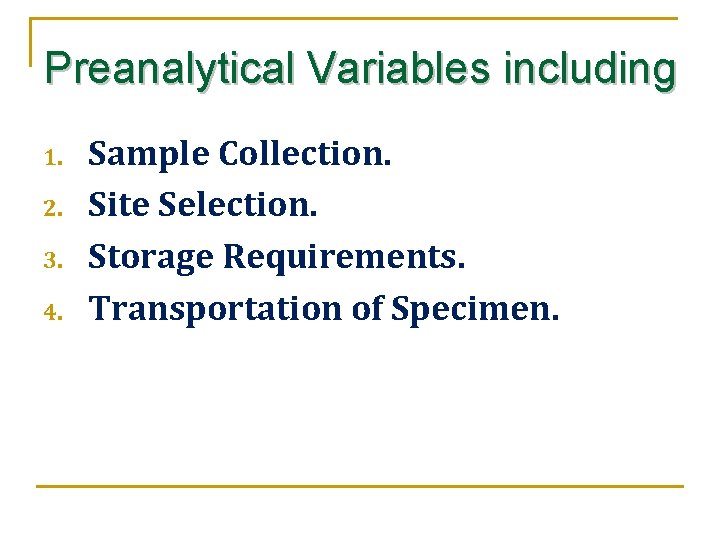 Preanalytical Variables including

1. Sample Collection.
2. Site Selection.
3. Storage Requirements.
4. Transportation of Specimen.